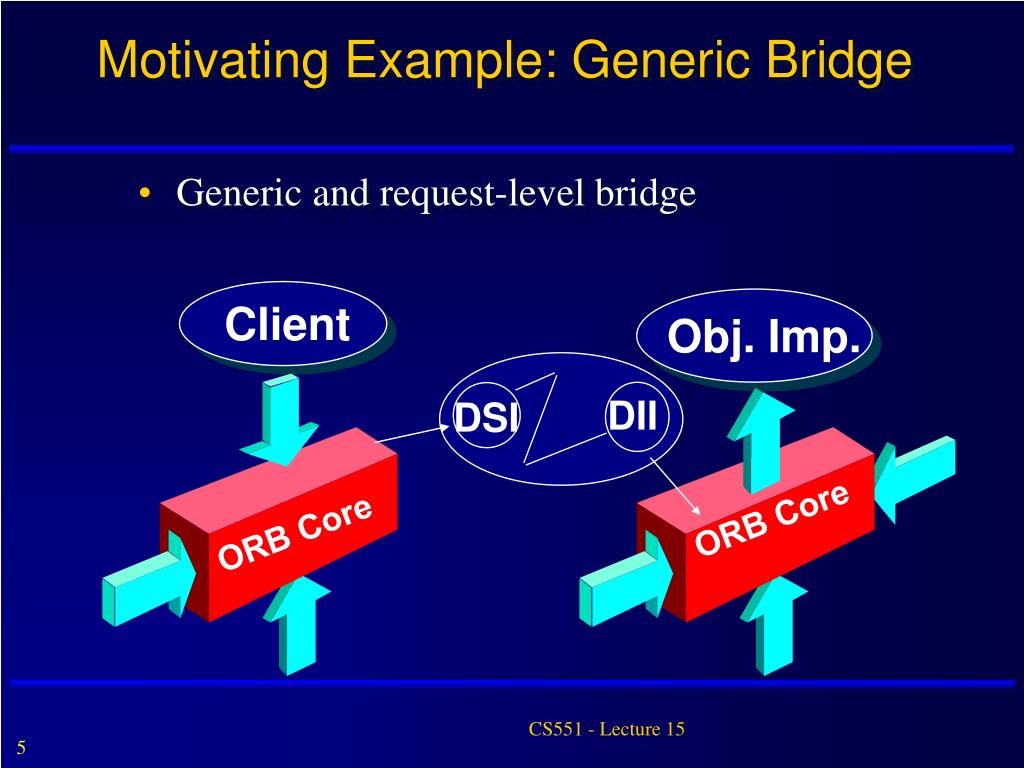 Motivating Example: Generic Bridge

• Generic and request-level bridge

Client

Obj. Imp.

DSI

DII

ORB Core

ORB Core

CS551 - Lecture 15

5